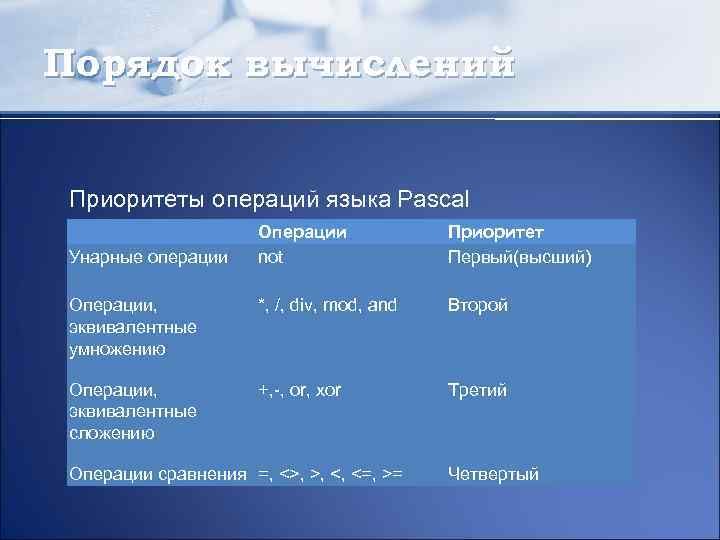 Порядок вычислений

Приоритеты операций языка Pascal

| | Операции | Приоритет |
|---|---|---|
| Унарные операции | not | Первый(высший) |
| Операции, эквивалентные умножению | *, /, div, mod, and | Второй |
| Операции, эквивалентные сложению | +,-, or, xor | Третий |
| Операции сравнения | =, <>, >, <, <=, >= | Четвертый |